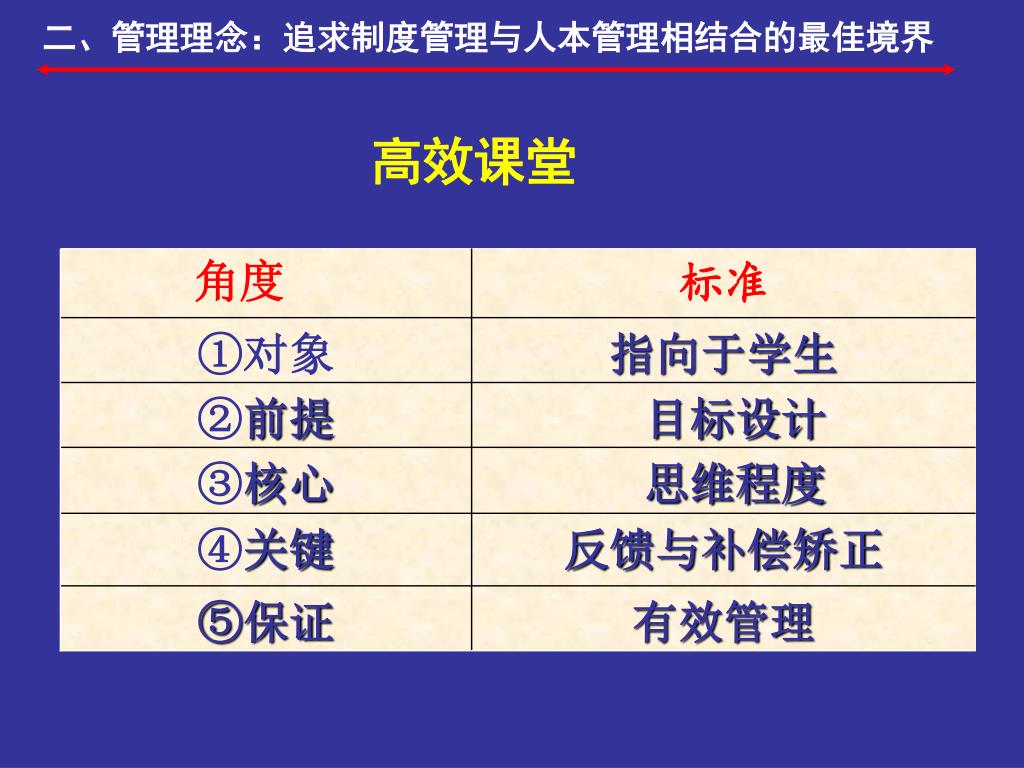 二、管理理念：追求制度管理与人本管理相结合的最佳境界

高效课堂

| 角度 | 标准 |
|---|---|
| ①对象 | 指向于学生 |
| ②前提 | 目标设计 |
| ③核心 | 思维程度 |
| ④关键 | 反馈与补偿矫正 |
| ⑤保证 | 有效管理 |